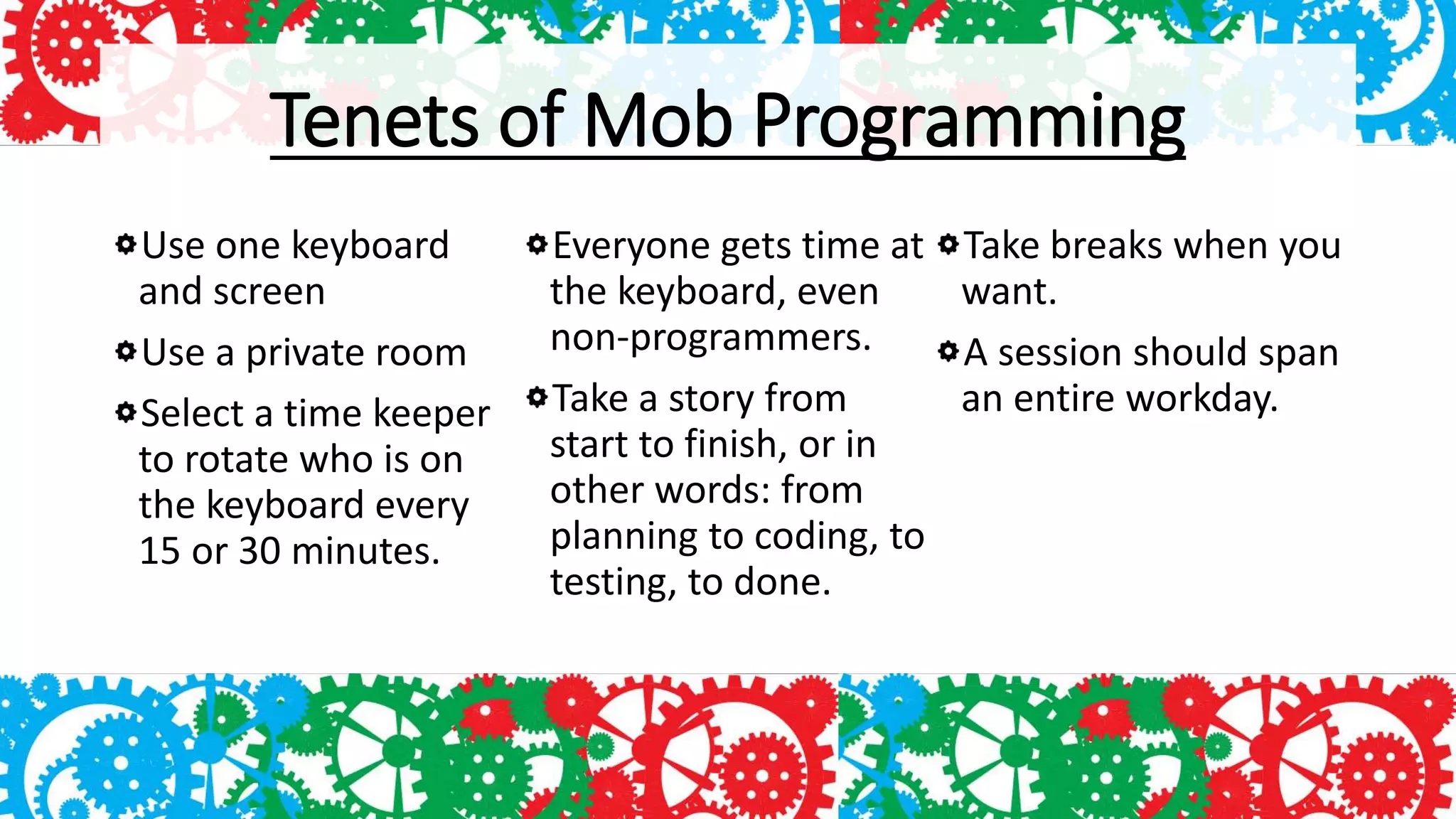 Tenets of Mob Programming

Use one keyboard and screen

Use a private room

Select a time keeper to rotate who is on the keyboard every 15 or 30 minutes.

Everyone gets time at the keyboard, even non-programmers.

Take a story from start to finish, or in other words: from planning to coding, to testing, to done.

Take breaks when you want.

A session should span an entire workday.